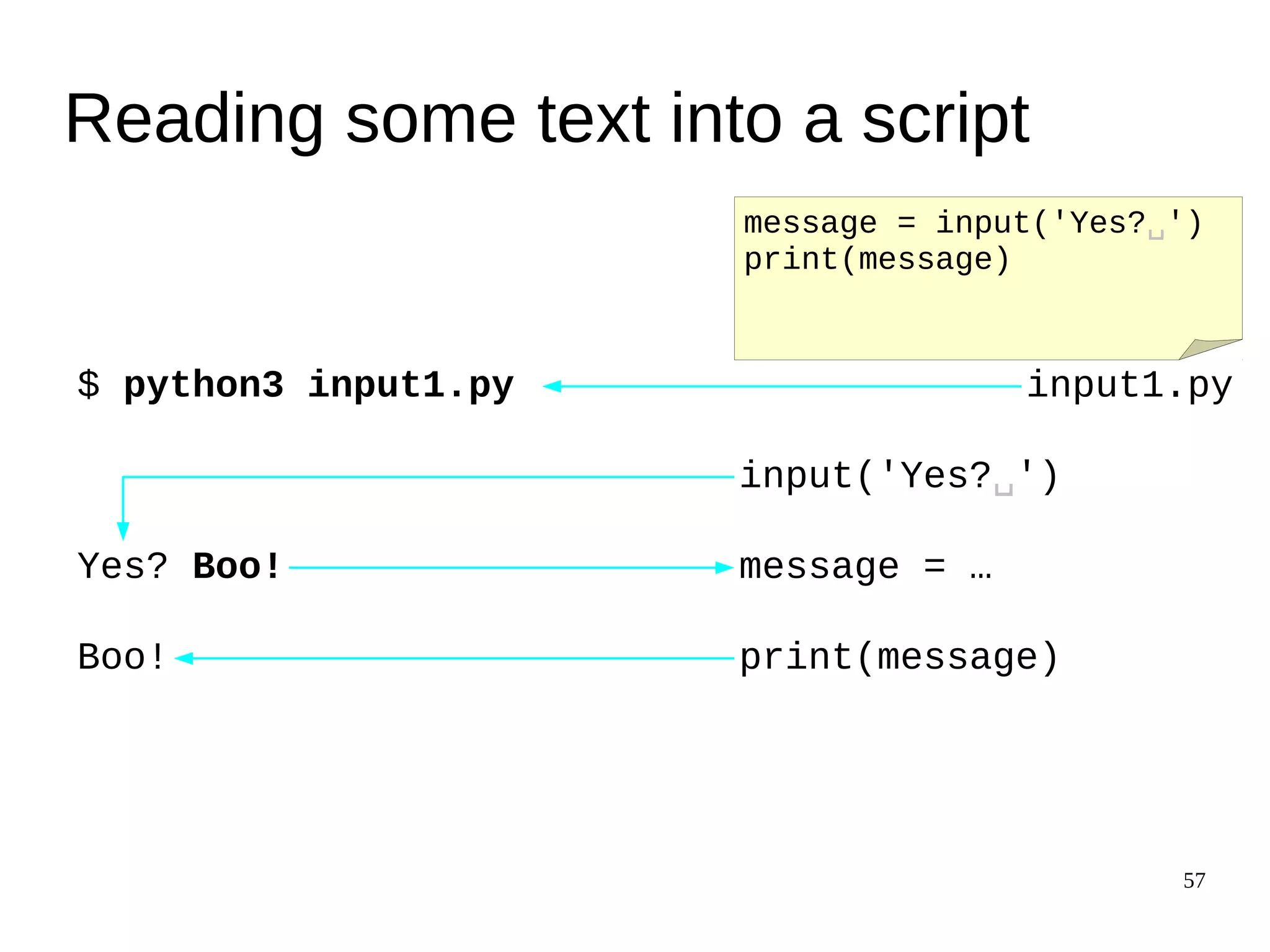 Reading some text into a script

message = input('Yes?␣')
print(message)

$ python3 input1.py

input1.py

input('Yes?␣')

Yes? Boo!

message = …

Boo!

print(message)

57